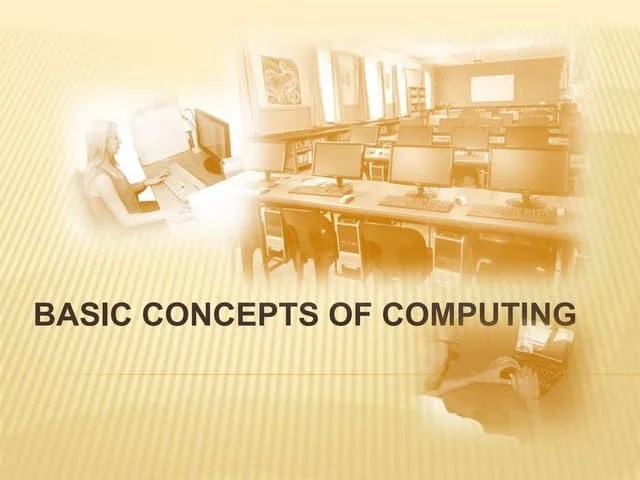 BASIC CONCEPTS OF COMPUTING